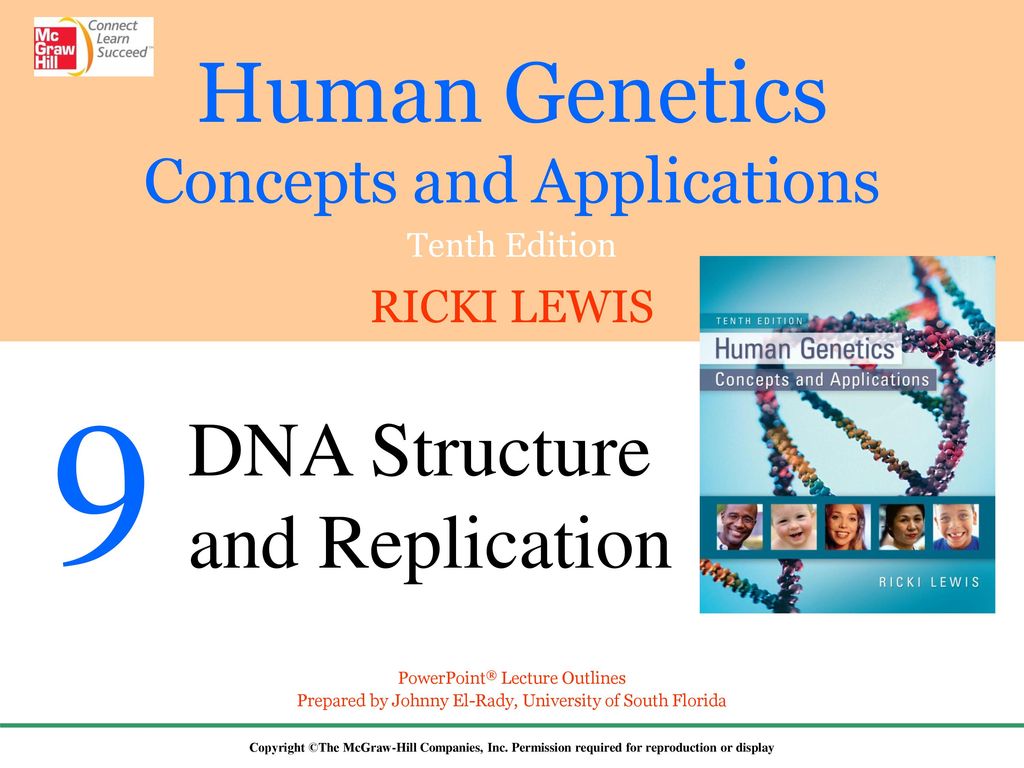 Mc Graw Hill Connect Learn Succeed™

Human Genetics
Concepts and Applications
Tenth Edition
RICKI LEWIS

TENTH EDITION
Human Genetics
Concepts and Applications
RICKI LEWIS

9 DNA Structure and Replication

PowerPoint® Lecture Outlines
Prepared by Johnny El-Rady, University of South Florida

Copyright ©The McGraw-Hill Companies, Inc. Permission required for reproduction or display